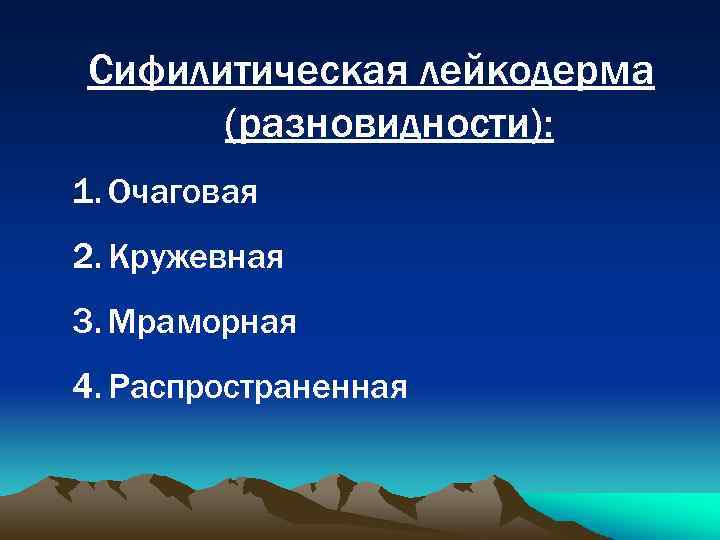 Сифилитическая лейкодерма (разновидности):

1. Очаговая
2. Кружевная
3. Мраморная
4. Распространенная